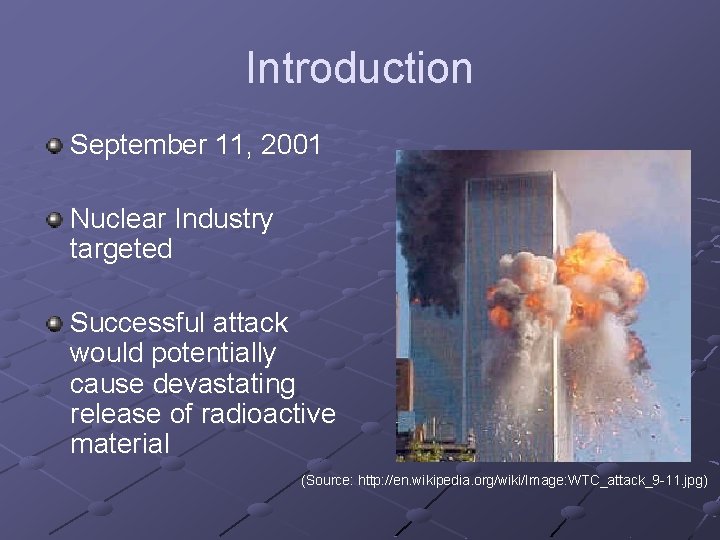 Introduction

September 11, 2001

Nuclear Industry targeted

Successful attack would potentially cause devastating release of radioactive material

(Source: http://en.wikipedia.org/wiki/Image:WTC_attack_9-11.jpg)